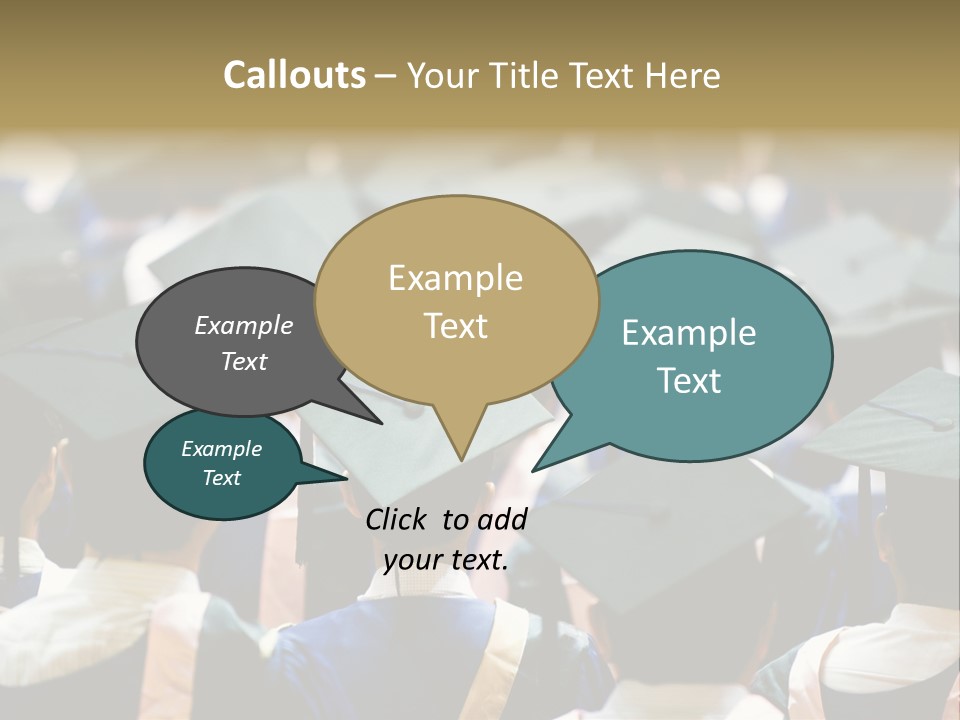 Callouts – Your Title Text Here

Example Text

Example Text

Example Text

Example Text

Click to add your text.